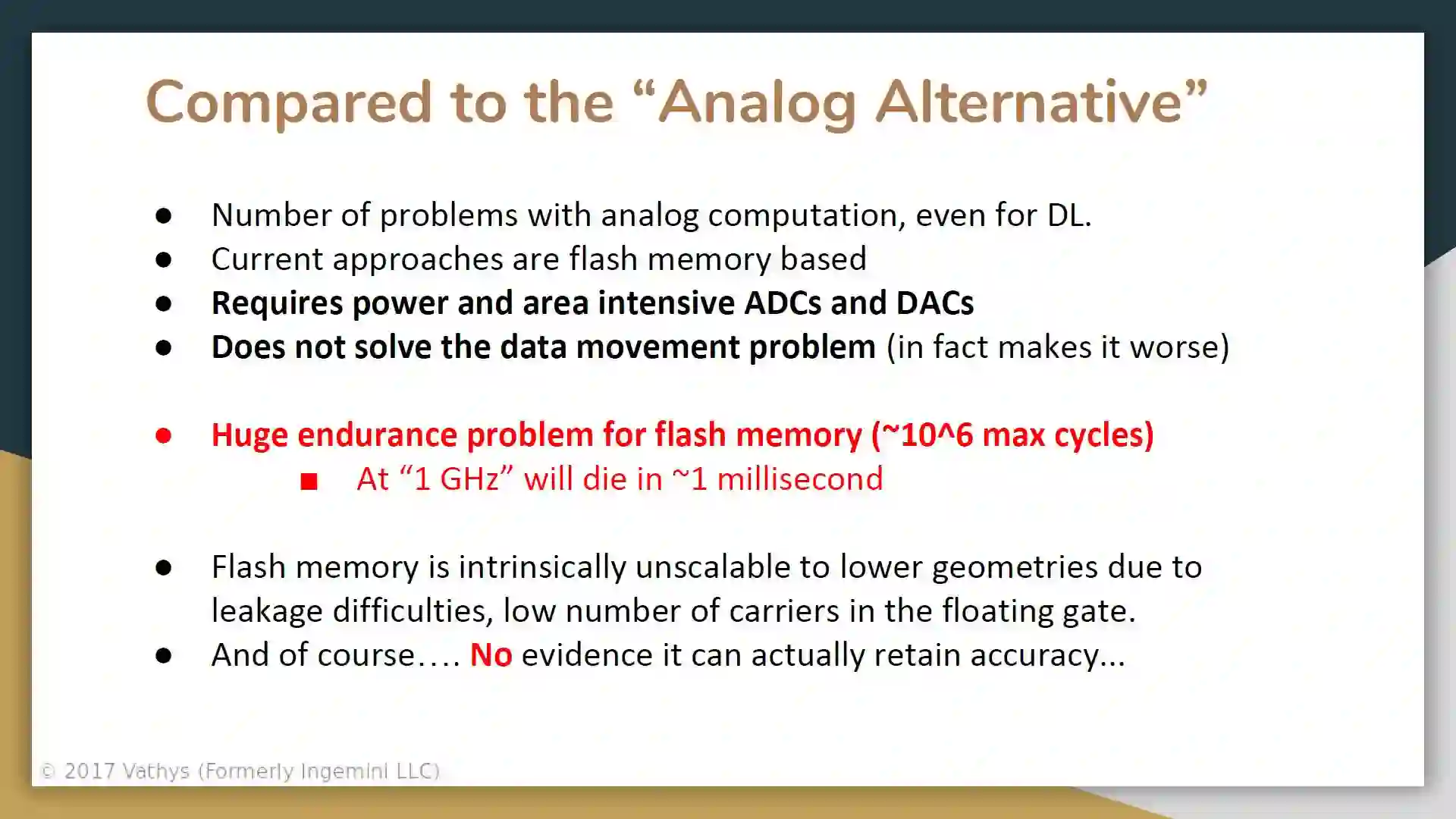 Compared to the “Analog Alternative”

● Number of problems with analog computation, even for DL.
● Current approaches are flash memory based
● Requires power and area intensive ADCs and DACs
● Does not solve the data movement problem (in fact makes it worse)

● Huge endurance problem for flash memory (~10^6 max cycles)
■ At “1 GHz” will die in ~1 millisecond

● Flash memory is intrinsically unscalable to lower geometries due to leakage difficulties, low number of carriers in the floating gate.
● And of course…. No evidence it can actually retain accuracy...

© 2017 Vathys (Formerly Ingemini LLC)